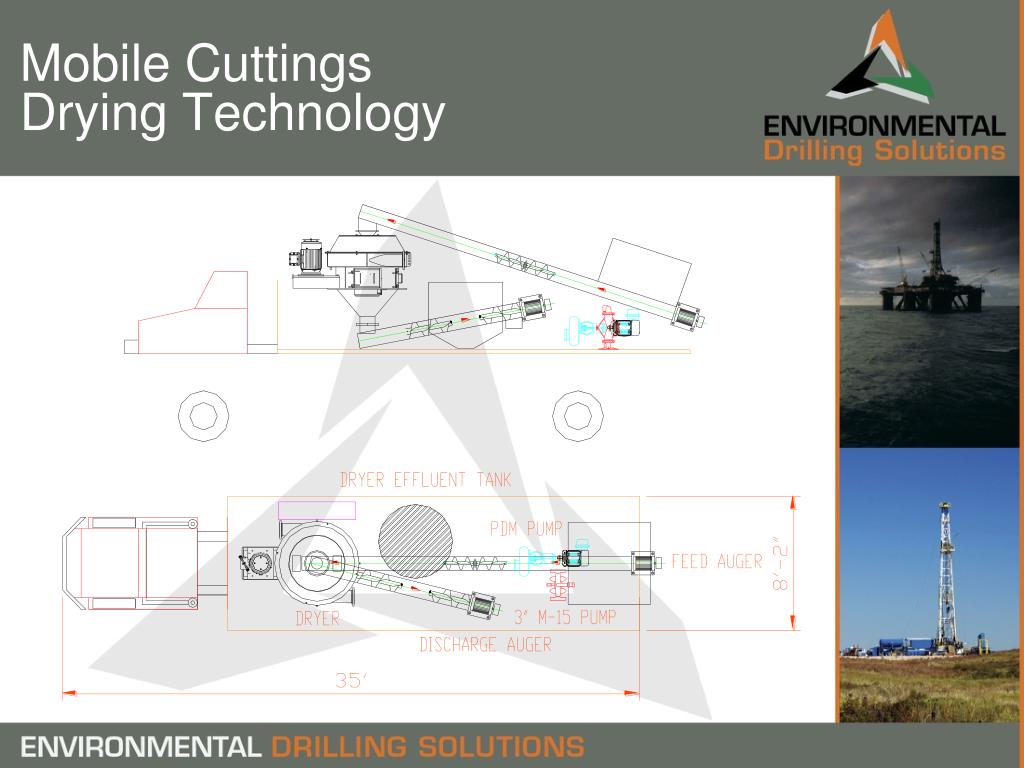 Mobile Cuttings Drying Technology

ENVIRONMENTAL
Drilling Solutions

DRYER EFFLUENT TANK

PDM PUMP

FEED AUGER

8'-2"

DRYER

3" M-15 PUMP

DISCHARGE AUGER

35'

ENVIRONMENTAL DRILLING SOLUTIONS